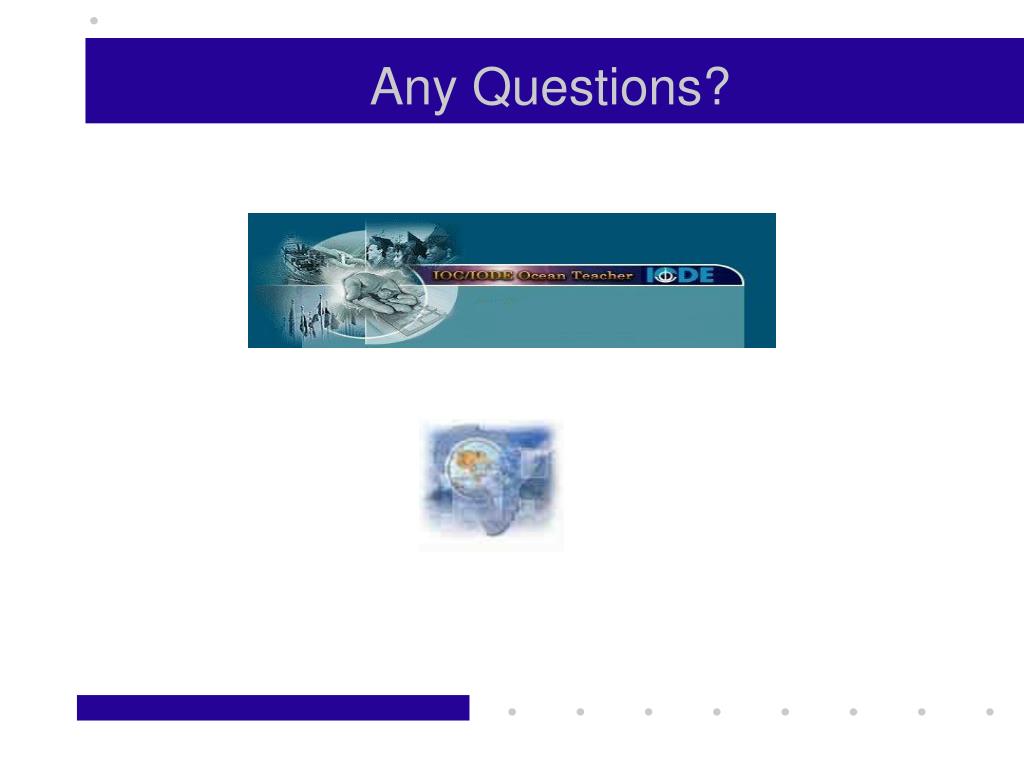 Any Questions?

IOC/IODE Ocean Teacher IODE